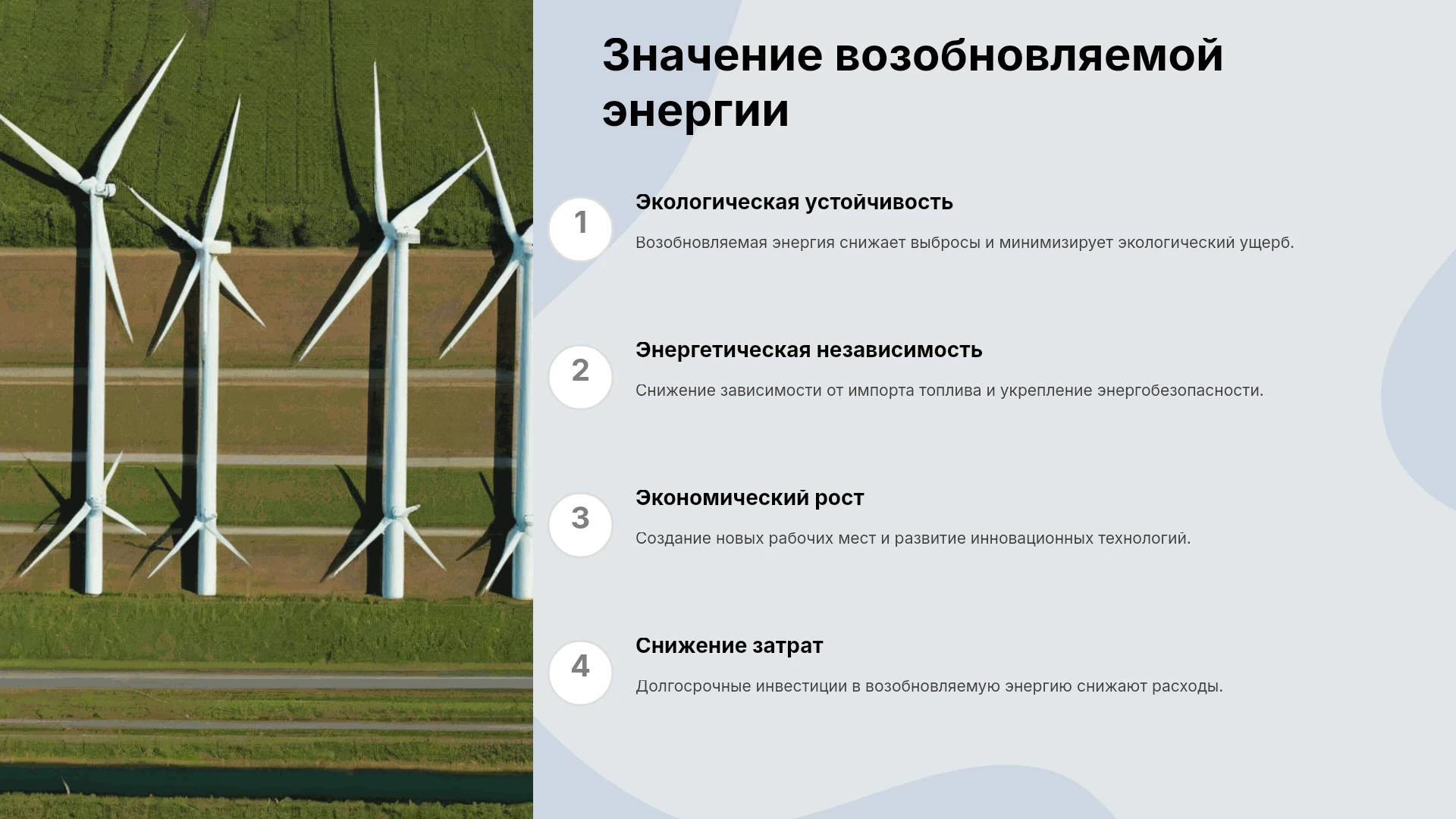 Значение возобновляемой энергии

1

Экологическая устойчивость

Возобновляемая энергия снижает выбросы и минимизирует экологический ущерб.

2

Энергетическая независимость

Снижение зависимости от импорта топлива и укрепление энергобезопасности.

3

Экономический рост

Создание новых рабочих мест и развитие инновационных технологий.

4

Снижение затрат

Долгосрочные инвестиции в возобновляемую энергию снижают расходы.